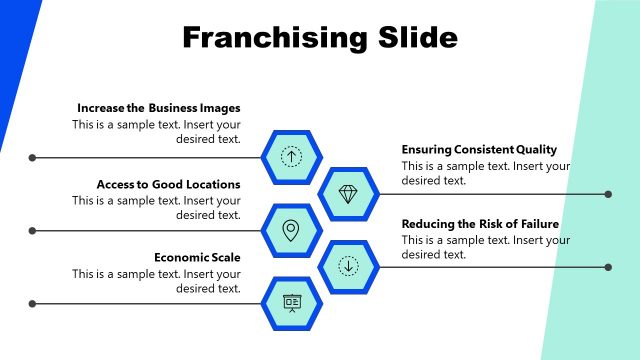 Franchising Slide

Increase the Business Images
This is a sample text. Insert your desired text.

Access to Good Locations
This is a sample text. Insert your desired text.

Economic Scale
This is a sample text. Insert your desired text.

Ensuring Consistent Quality
This is a sample text. Insert your desired text.

Reducing the Risk of Failure
This is a sample text. Insert your desired text.